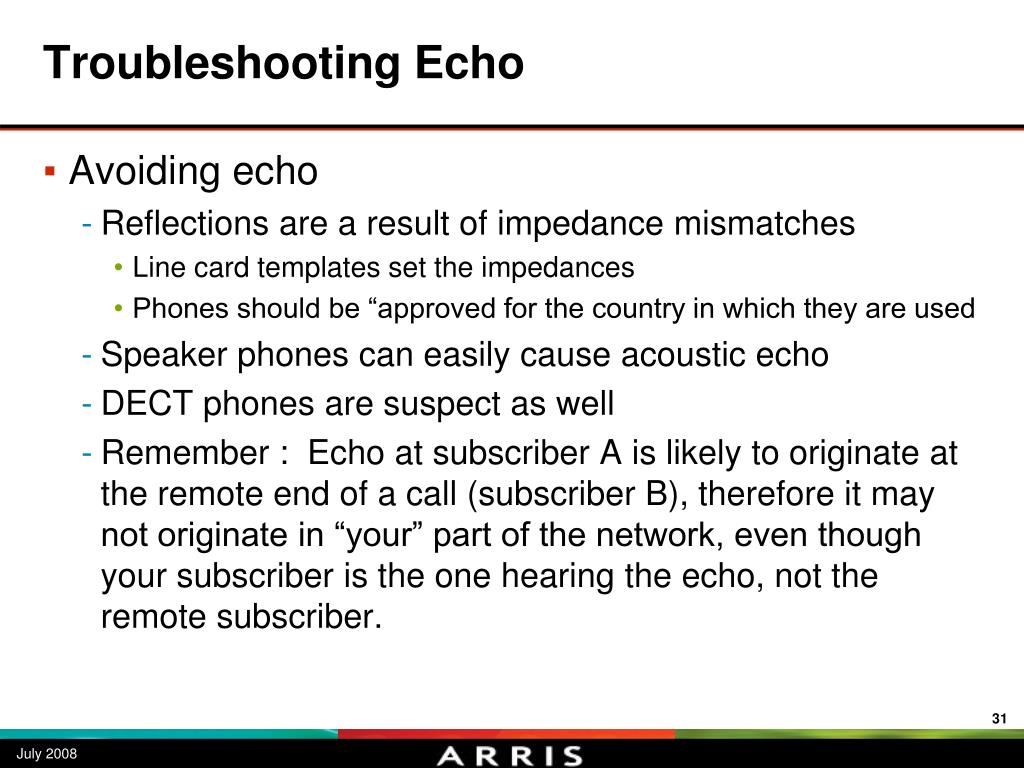 Troubleshooting Echo

▪ Avoiding echo

- Reflections are a result of impedance mismatches

• Line card templates set the impedances

• Phones should be “approved for the country in which they are used

- Speaker phones can easily cause acoustic echo

- DECT phones are suspect as well

- Remember : Echo at subscriber A is likely to originate at the remote end of a call (subscriber B), therefore it may not originate in “your” part of the network, even though your subscriber is the one hearing the echo, not the remote subscriber.

31

July 2008

ARRIS